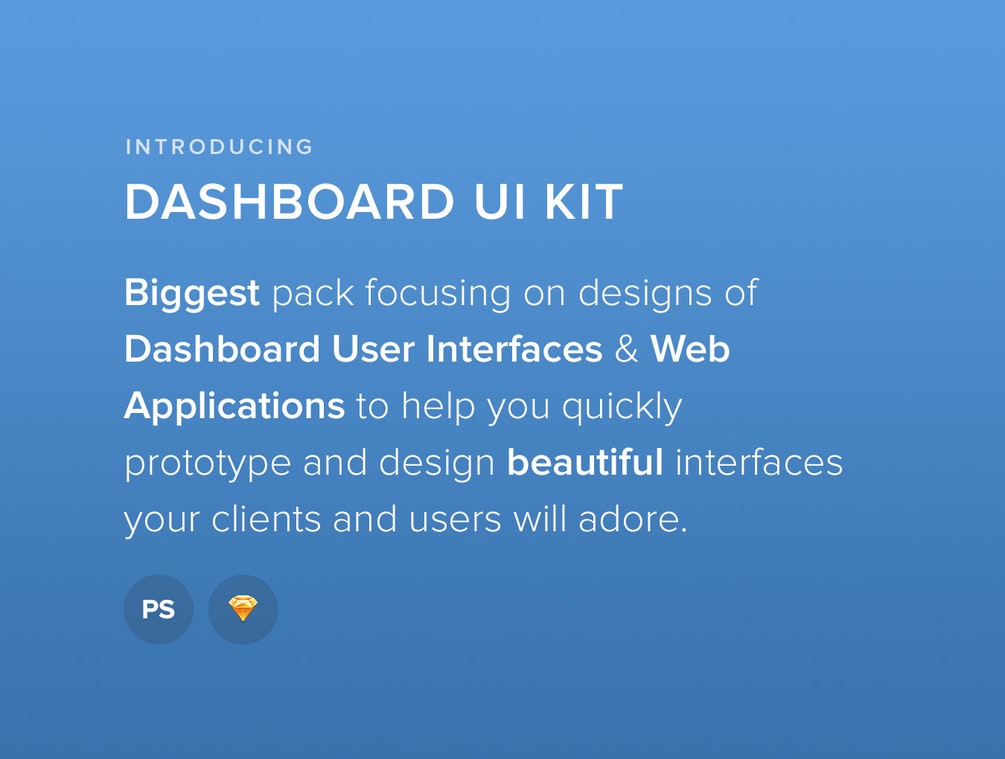 INTRODUCING

DASHBOARD UI KIT

Biggest pack focusing on designs of Dashboard User Interfaces & Web Applications to help you quickly prototype and design beautiful interfaces your clients and users will adore.

PS